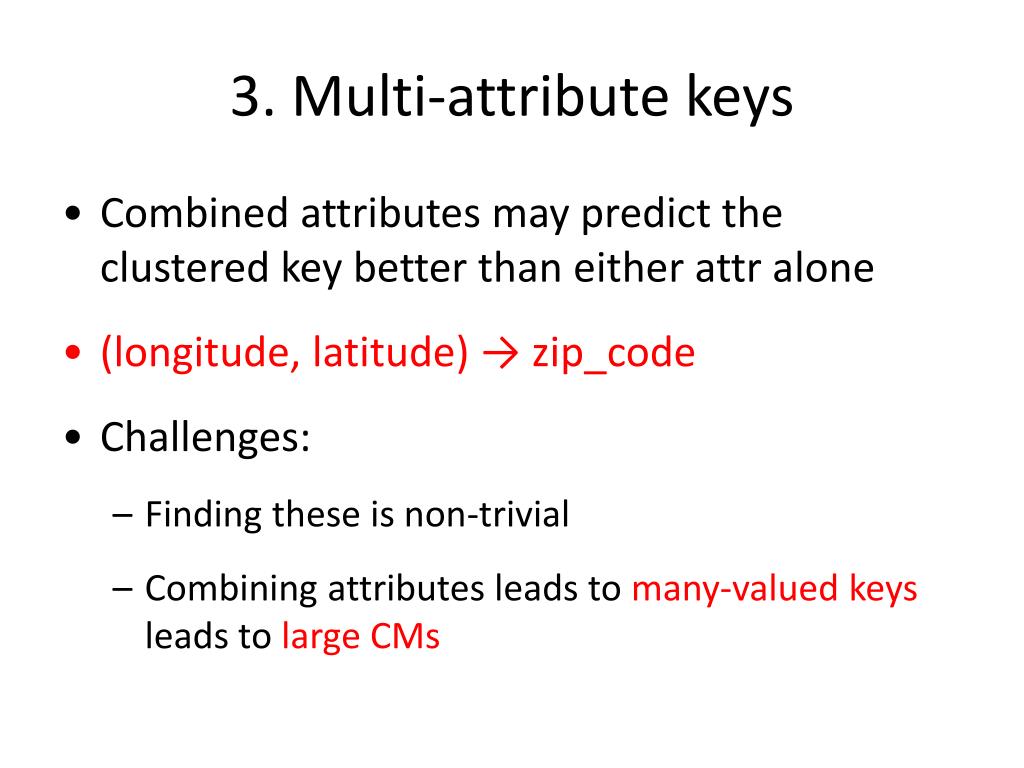 3. Multi-attribute keys

• Combined attributes may predict the clustered key better than either attr alone

• (longitude, latitude) → zip_code

• Challenges:

– Finding these is non-trivial

– Combining attributes leads to many-valued keys leads to large CMs